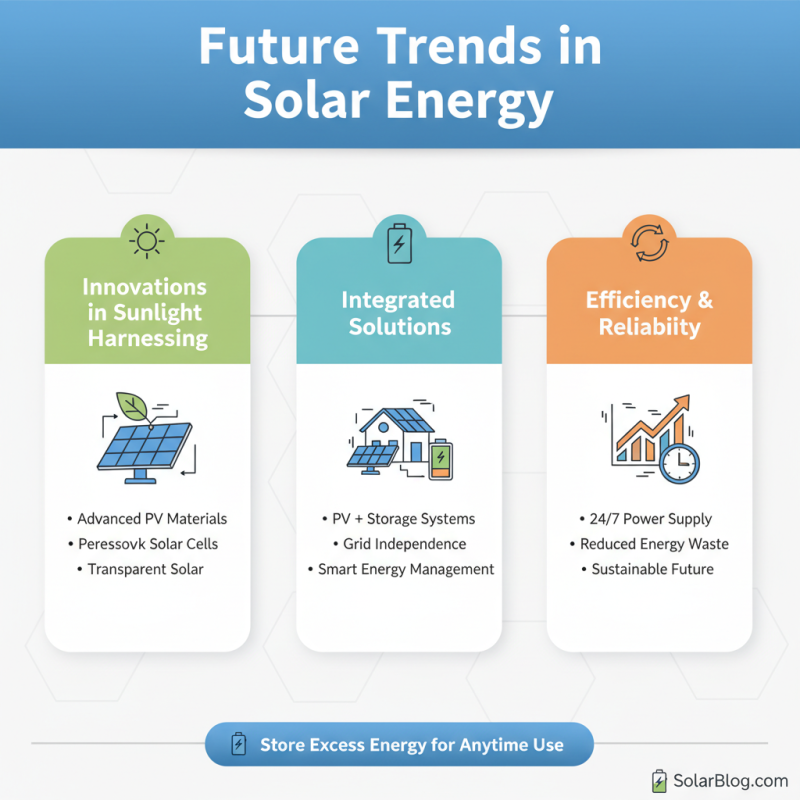 Future Trends in Solar Energy

Innovations in Sunlight Harnessing

• Advanced PV Materials
• Peressovk Solar Cells
• Transparent Solar

Integrated Solutions

• PV + Storage Systems
• Grid Independence
• Smart Energy Management

Efficiency & Reliabiity

• 24/7 Power Supply
• Reduced Energy Waste
• Sustainable Future

Store Excess Energy for Anytime Use

SolarBlog.com